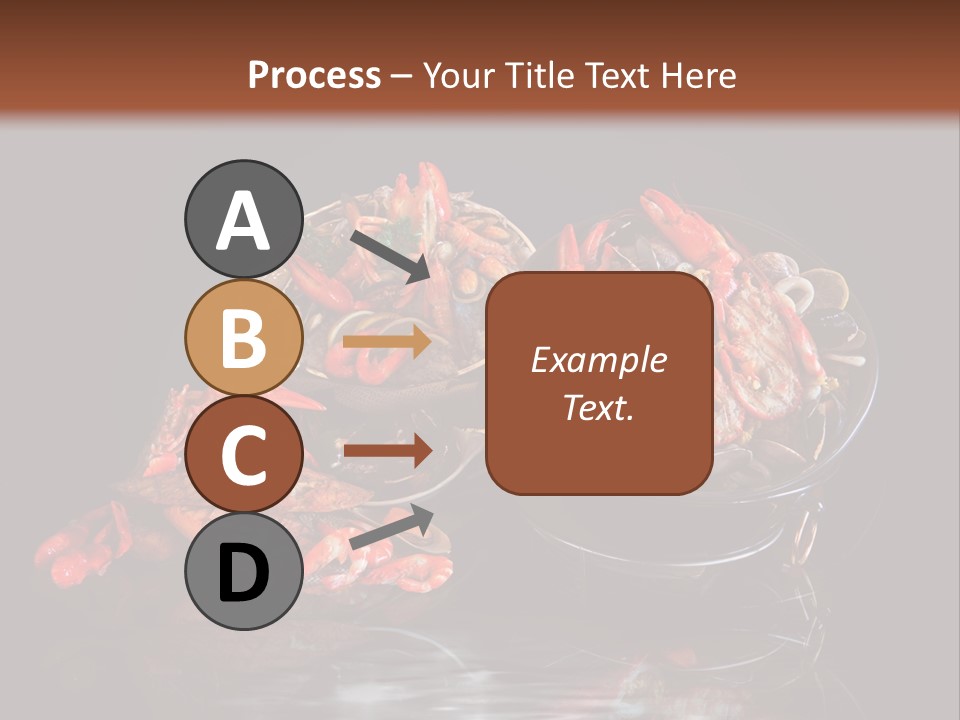 Process – Your Title Text Here

A

B

C

D

Example Text.